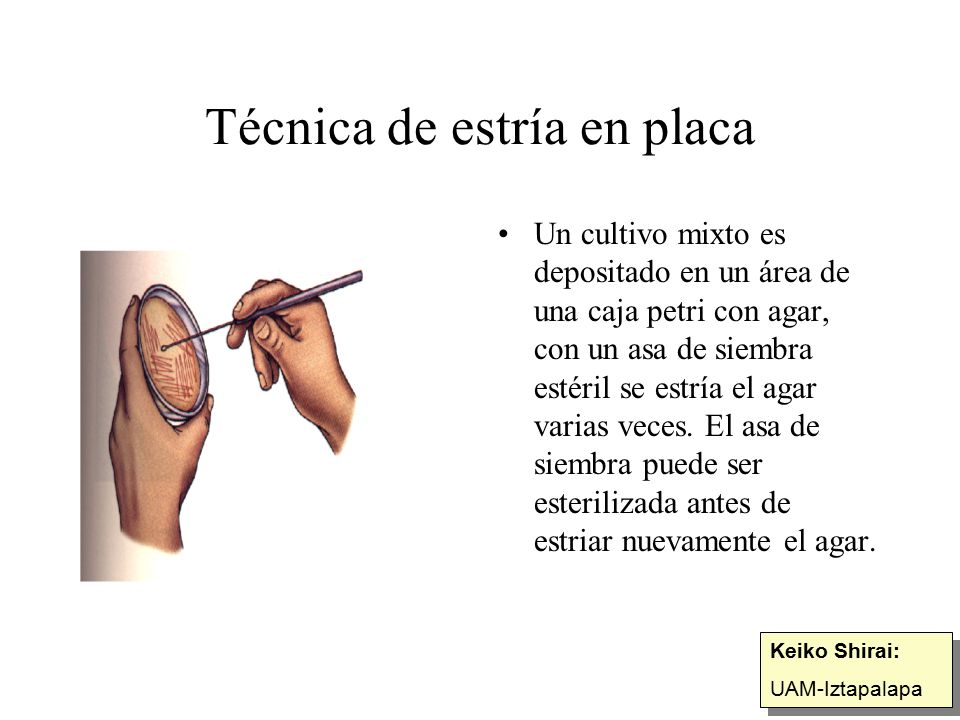 Técnica de estría en placa

• Un cultivo mixto es depositado en un área de una caja petri con agar, con un asa de siembra estéril se estría el agar varias veces. El asa de siembra puede ser esterilizada antes de estriar nuevamente el agar.

Keiko Shirai:
UAM-Iztapalapa